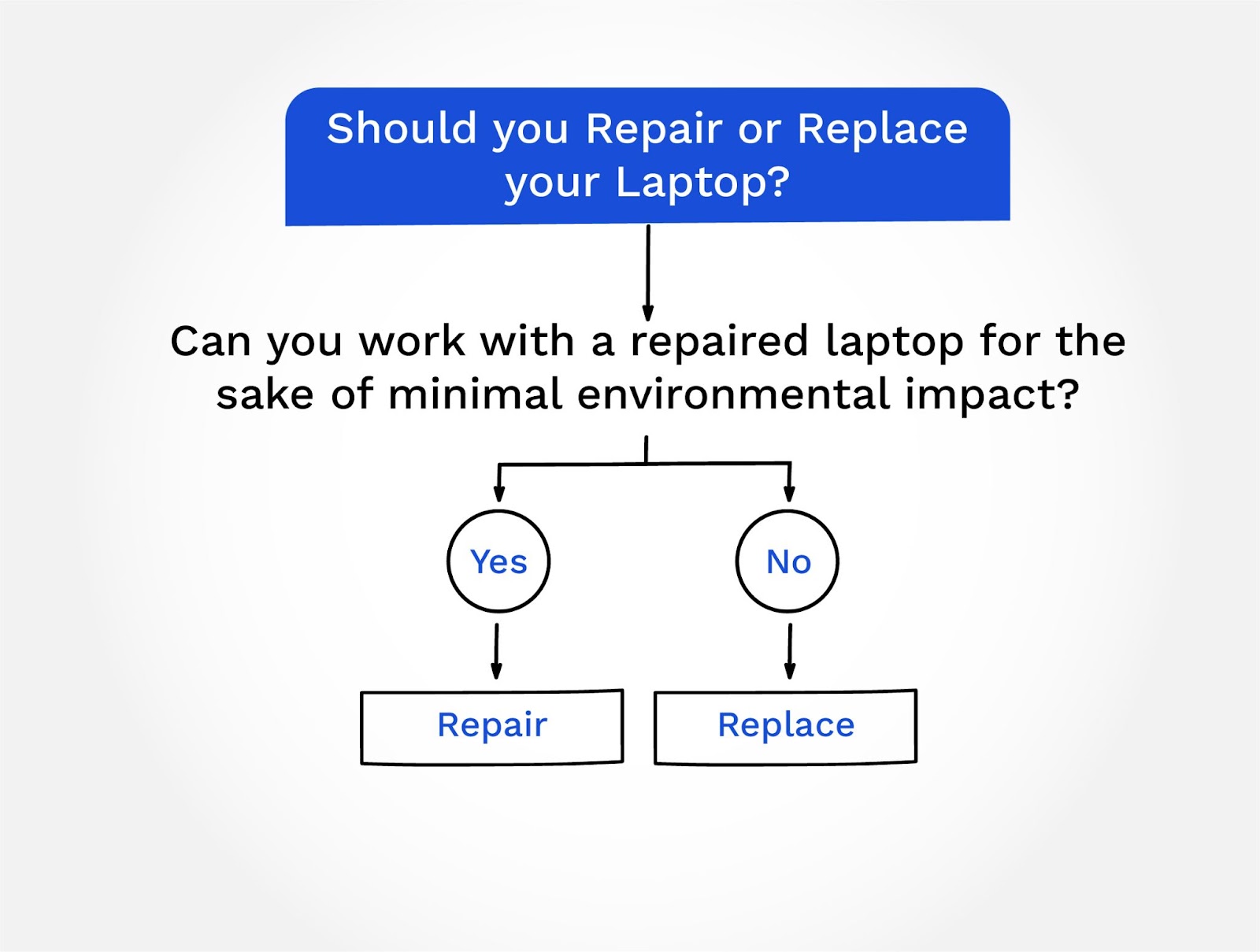 Should you Repair or Replace your Laptop?

Can you work with a repaired laptop for the sake of minimal environmental impact?

Yes

No

Repair

Replace